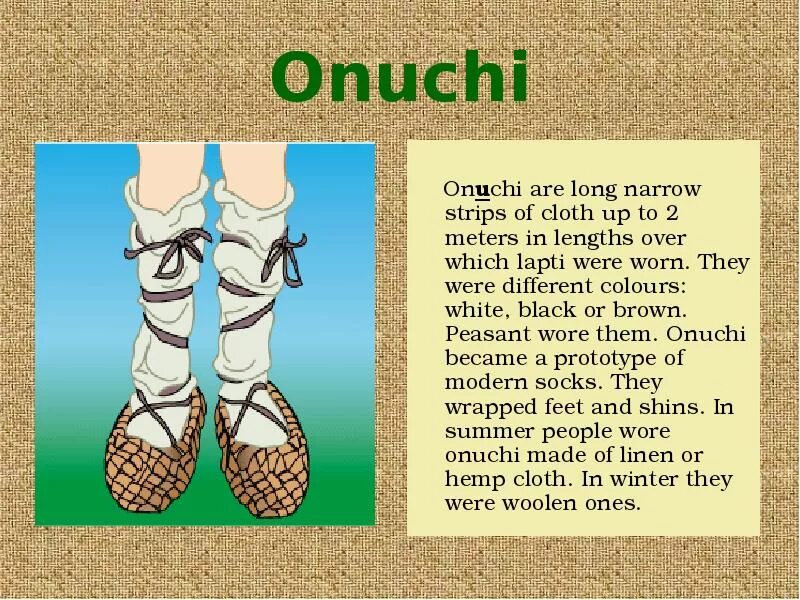 Onuchi

Onuchi are long narrow strips of cloth up to 2 meters in lengths over which lapti were worn. They were different colours: white, black or brown. Peasant wore them. Onuchi became a prototype of modern socks. They wrapped feet and shins. In summer people wore onuchi made of linen or hemp cloth. In winter they were woolen ones.